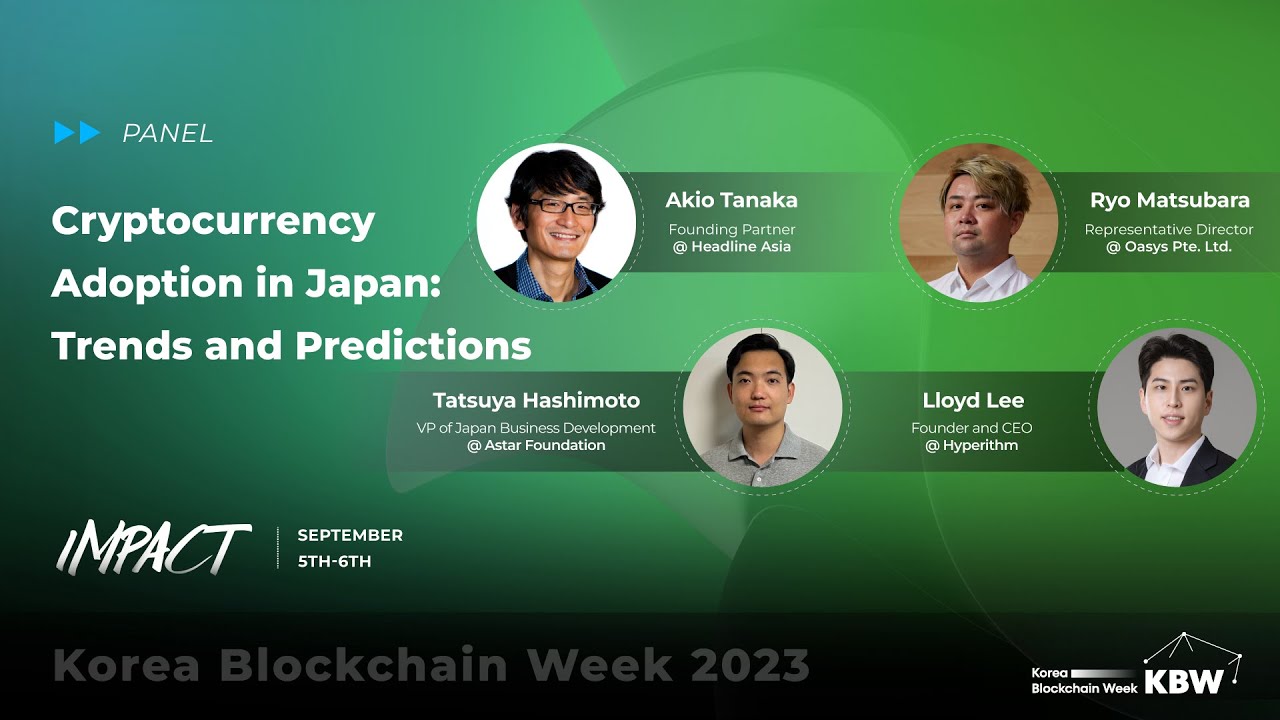 PANEL

Cryptocurrency Adoption in Japan: Trends and Predictions

Akio Tanaka
Founding Partner
@ Headline Asia

Ryo Matsubara
Representative Director
@ Oasys Pte. Ltd.

Tatsuya Hashimoto
VP of Japan Business Development
@ Astar Foundation

Lloyd Lee
Founder and CEO
@ Hyperithm

IMPACT

SEPTEMBER
5TH-6TH

Korea Blockchain Week 2023

Korea Blockchain Week KBW